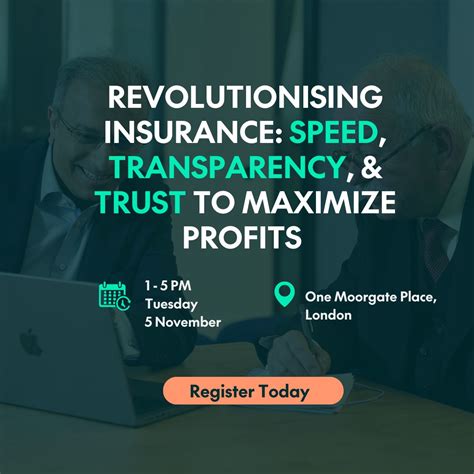 REVOLUTIONISING INSURANCE: SPEED, TRANSPARENCY, & TRUST TO MAXIMIZE PROFITS

1 - 5 PM
Tuesday
5 November

One Moorgate Place,
London

Register Today